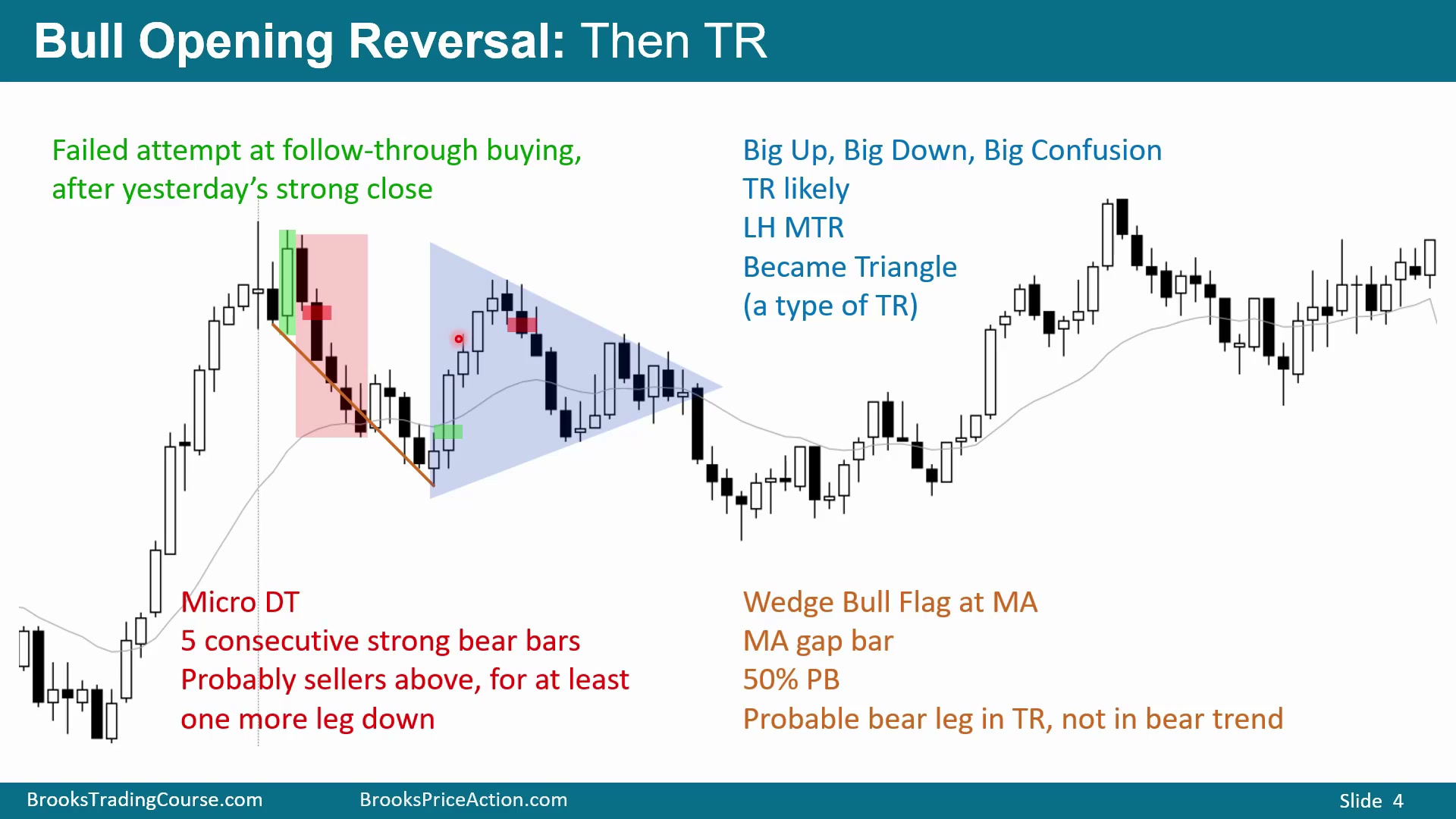 Bull Opening Reversal: Then TR

Failed attempt at follow-through buying, after yesterday's strong close

Big Up, Big Down, Big Confusion
TR likely
LH MTR
Became Triangle
(a type of TR)

Micro DT
5 consecutive strong bear bars
Probably sellers above, for at least one more leg down

Wedge Bull Flag at MA
MA gap bar
50% PB
Probable bear leg in TR, not in bear trend

BrooksTradingCourse.com BrooksPriceAction.com Slide 4